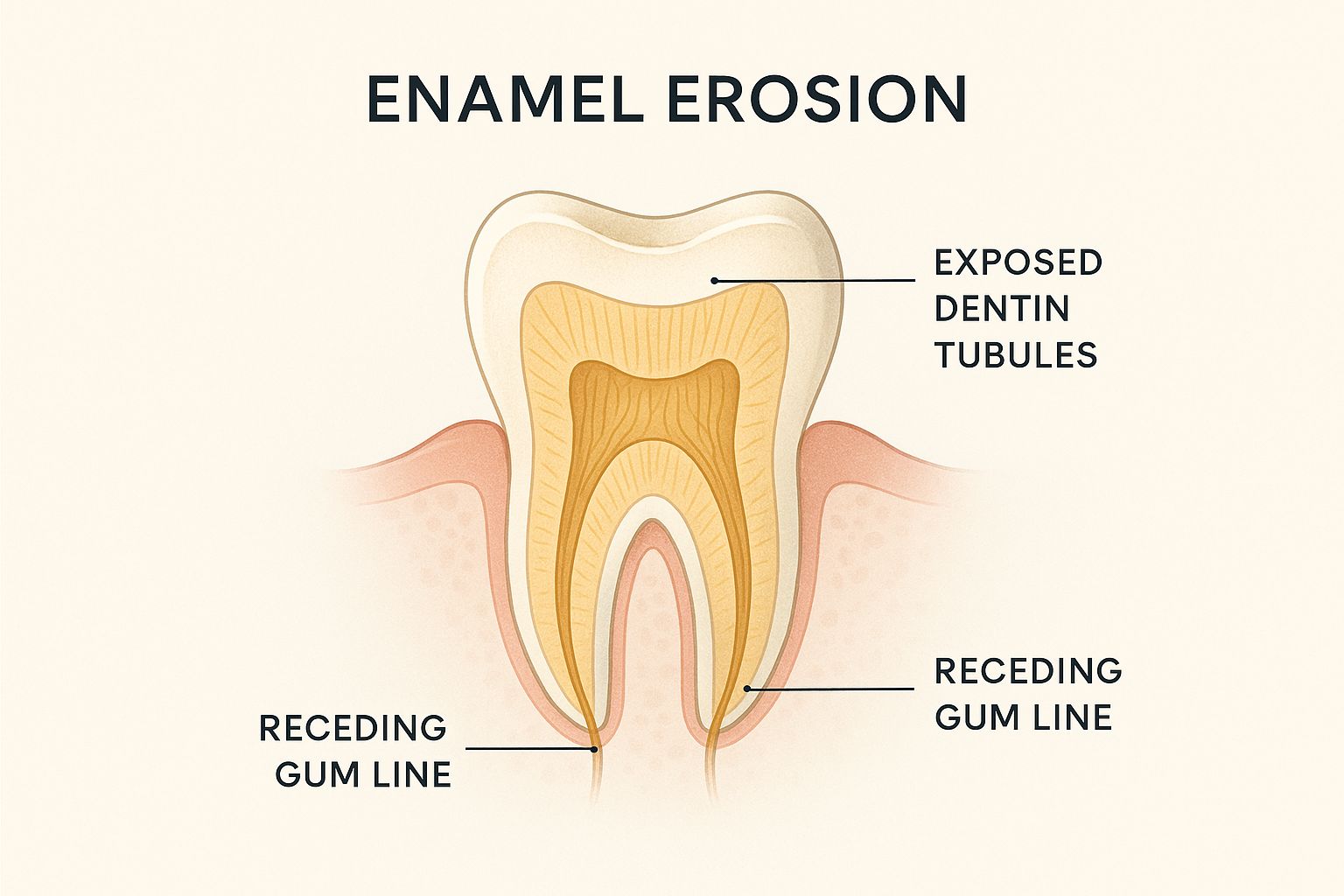 ENAMEL EROSION

EXPOSED DENTIN TUBULES

RECEDING GUM LINE

RECEDING GUM LINE